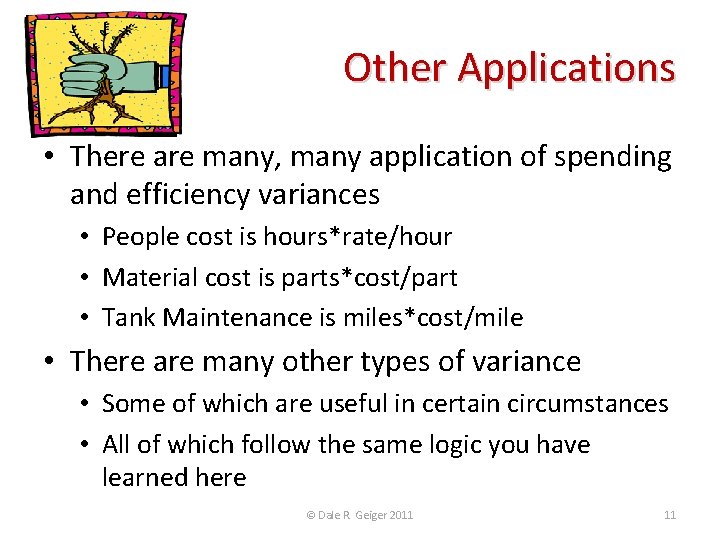 Other Applications

• There are many, many application of spending and efficiency variances
  • People cost is hours*rate/hour
  • Material cost is parts*cost/part
  • Tank Maintenance is miles*cost/mile
• There are many other types of variance
  • Some of which are useful in certain circumstances
  • All of which follow the same logic you have learned here

© Dale R Geiger 2011

11